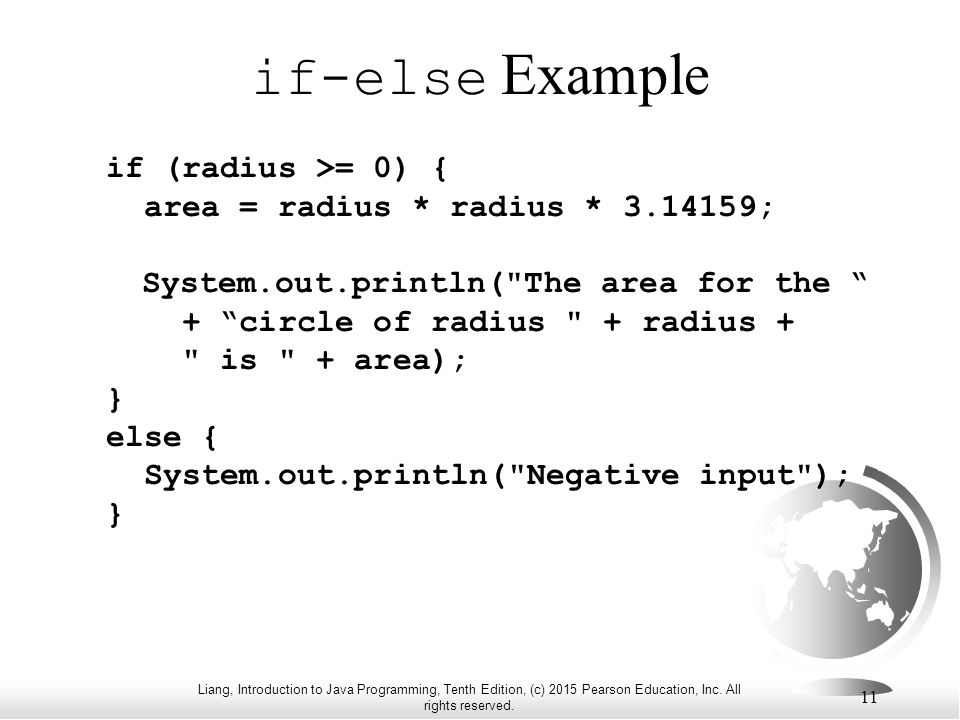 if-else Example

if (radius >= 0) {
  area = radius * radius * 3.14159;

  System.out.println("The area for the “
    + “circle of radius " + radius +
    " is " + area);
}
else {
  System.out.println("Negative input");
}

Liang, Introduction to Java Programming, Tenth Edition, (c) 2015 Pearson Education, Inc. All rights reserved.

11